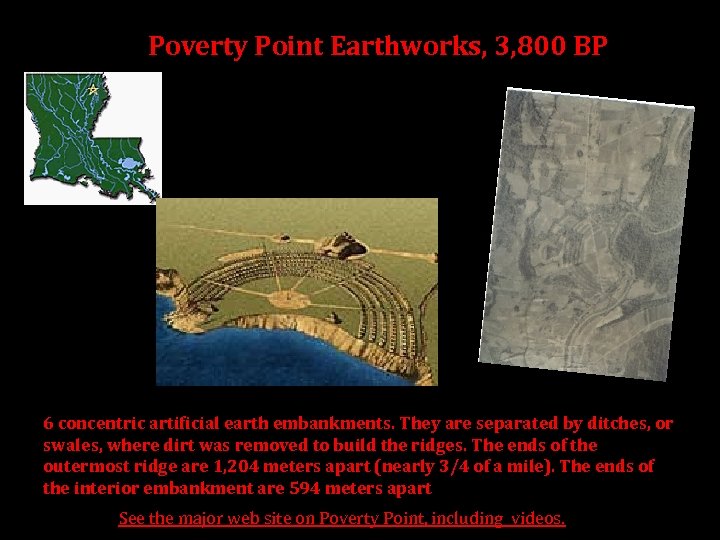 Poverty Point Earthworks, 3,800 BP

6 concentric artificial earth embankments. They are separated by ditches, or swales, where dirt was removed to build the ridges. The ends of the outermost ridge are 1,204 meters apart (nearly 3/4 of a mile). The ends of the interior embankment are 594 meters apart

See the major web site on Poverty Point, including videos.